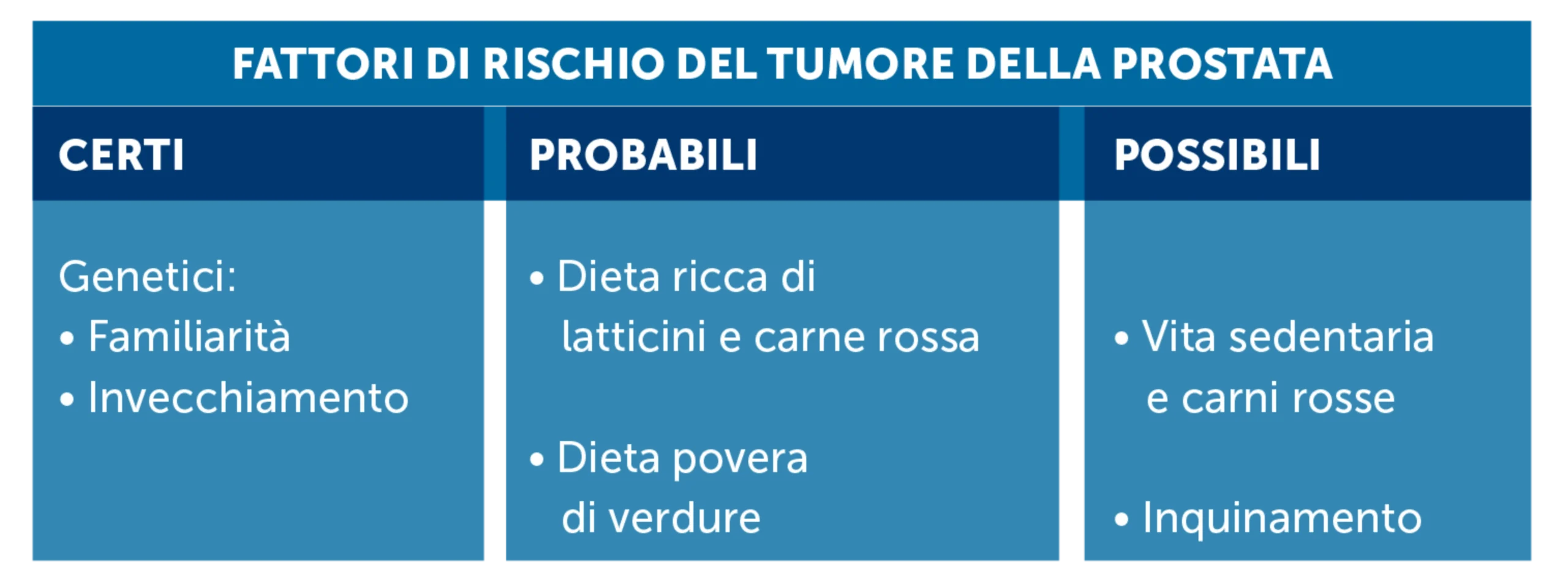 FATTORI DI RISCHIO DEL TUMORE DELLA PROSTATA

| CERTI | PROBABILI | POSSIBILI |
|---|---|---|
| Genetici: • Familiarità • Invecchiamento | • Dieta ricca di latticini e carne rossa • Dieta povera di verdure | • Vita sedentaria e carni rosse • Inquinamento |